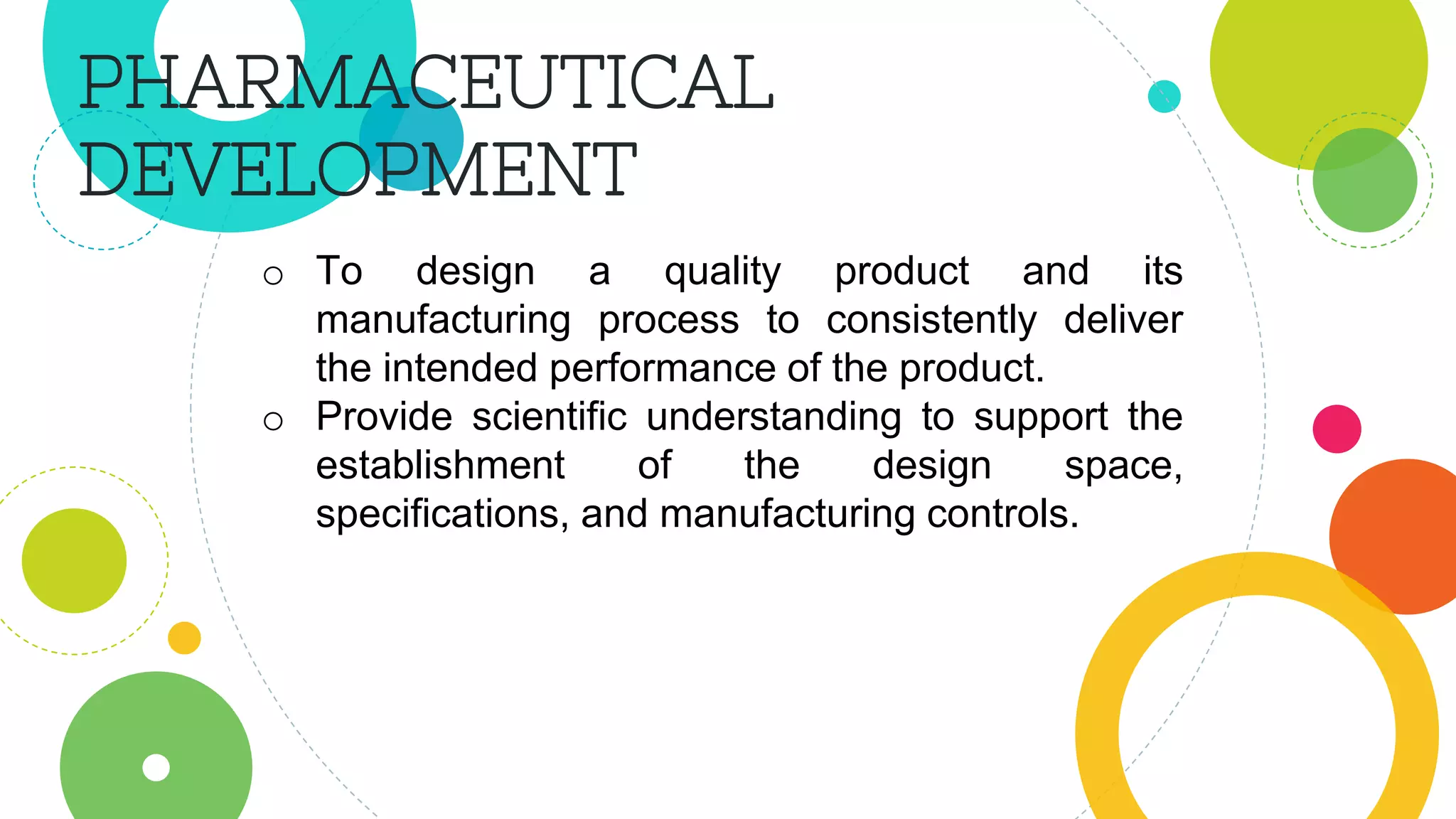 PHARMACEUTICAL DEVELOPMENT

○ To design a quality product and its manufacturing process to consistently deliver the intended performance of the product.
○ Provide scientific understanding to support the establishment of the design space, specifications, and manufacturing controls.